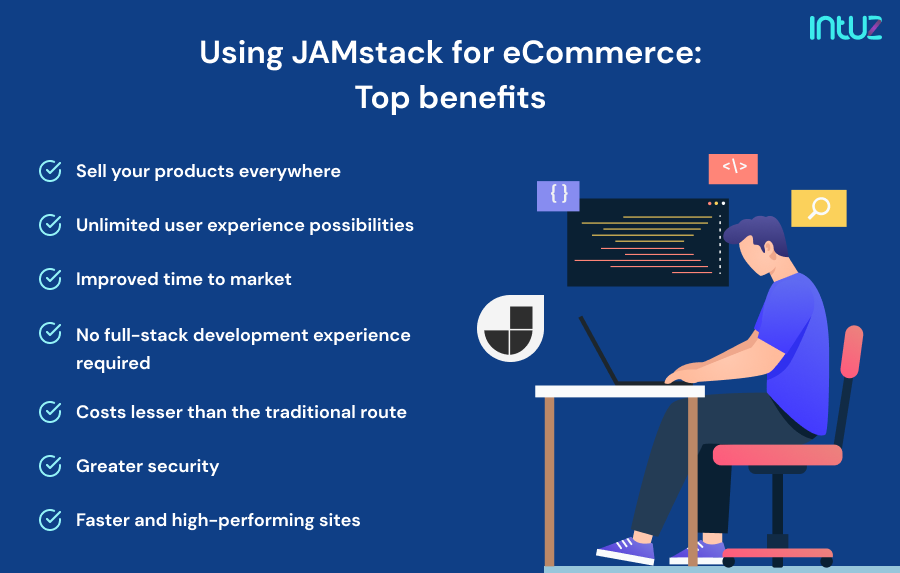 intuz

Using JAMstack for eCommerce:
Top benefits

Sell your products everywhere

Unlimited user experience possibilities

Improved time to market

No full-stack development experience required

Costs lesser than the traditional route

Greater security

Faster and high-performing sites

{ }

<\>